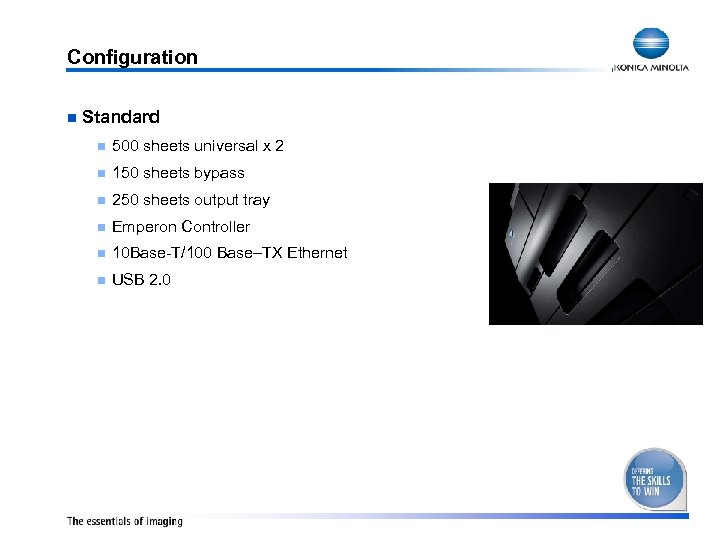 Configuration

KONICA MINOLTA

Standard

500 sheets universal x 2

150 sheets bypass

250 sheets output tray

Emperon Controller

10Base-T/100 Base–TX Ethernet

USB 2.0

OFFERING THE SKILLS TO WIN

The essentials of imaging